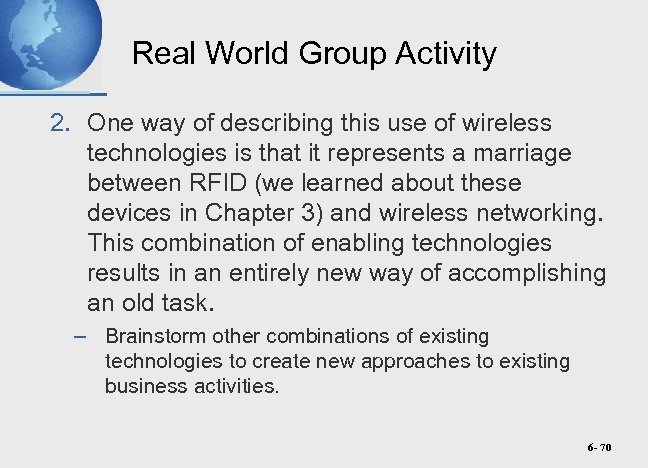 Real World Group Activity

2. One way of describing this use of wireless technologies is that it represents a marriage between RFID (we learned about these devices in Chapter 3) and wireless networking. This combination of enabling technologies results in an entirely new way of accomplishing an old task.

– Brainstorm other combinations of existing technologies to create new approaches to existing business activities.

6- 70